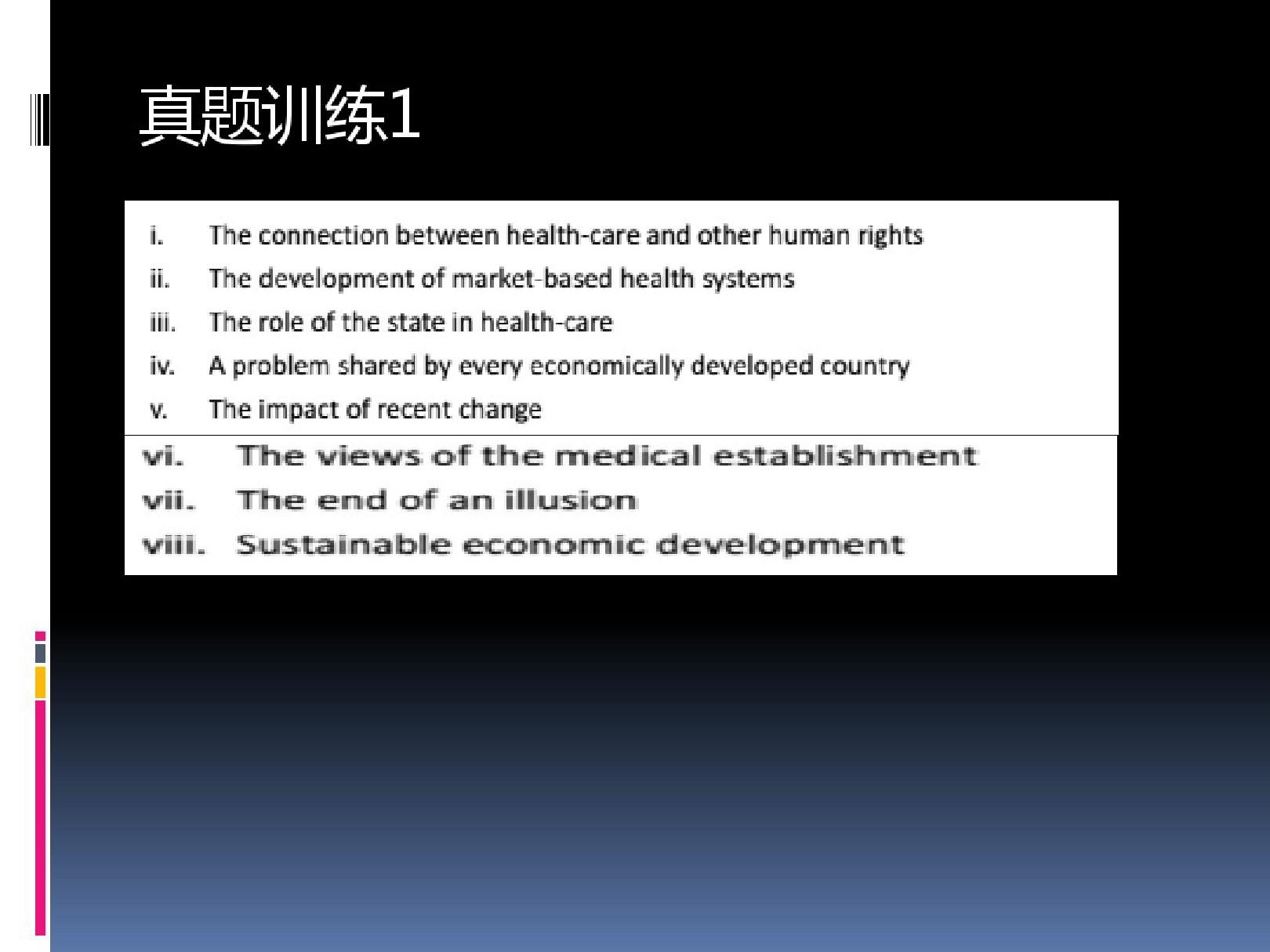 真题训练1

i. The connection between health-care and other human rights
ii. The development of market-based health systems
iii. The role of the state in health-care
iv. A problem shared by every economically developed country
v. The impact of recent change
vi. The views of the medical establishment
vii. The end of an illusion
viii. Sustainable economic development